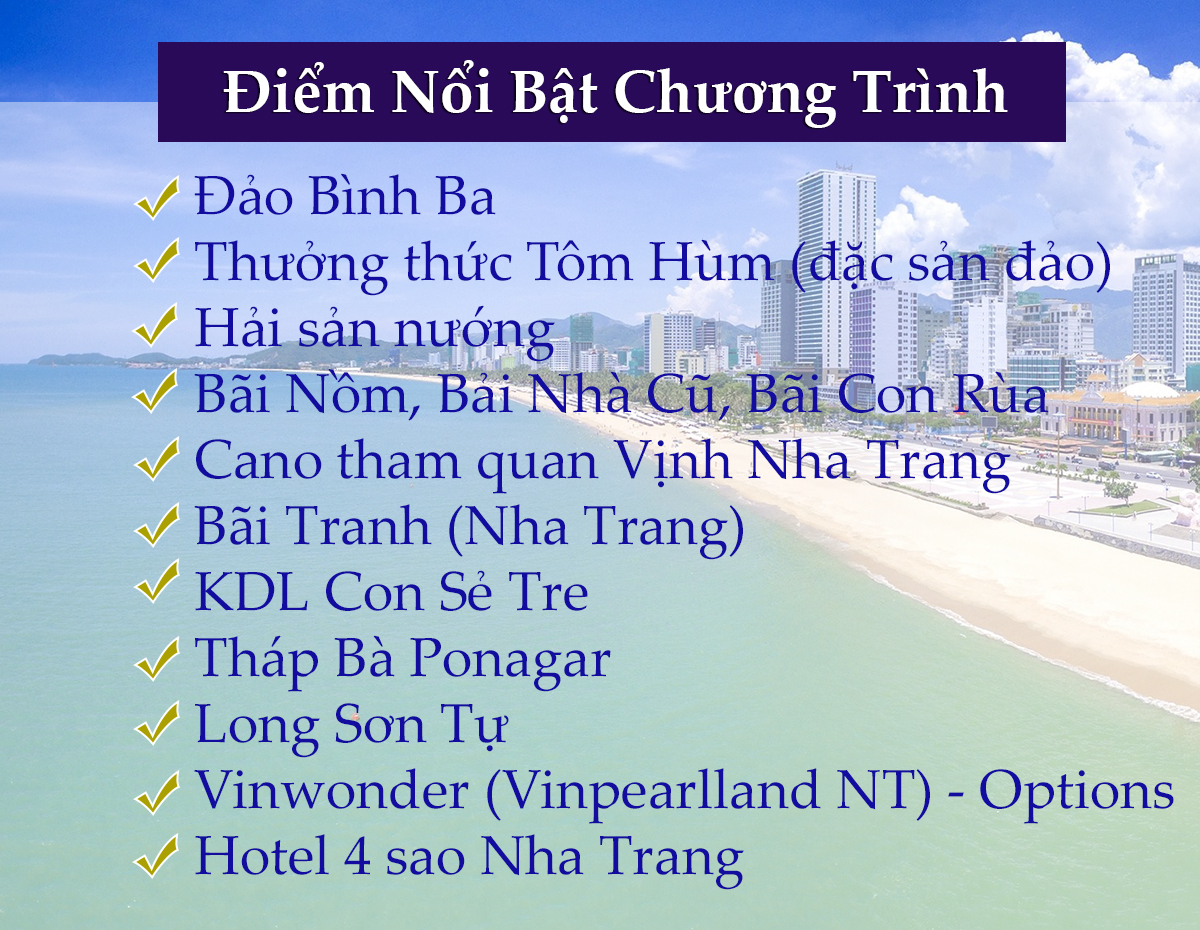 Điểm Nổi Bật Chương Trình

✓ Đảo Bình Ba
✓ Thưởng thức Tôm Hùm (đặc sản đảo)
✓ Hải sản nướng
✓ Bãi Nồm, Bải Nhà Cũ, Bãi Con Rùa
✓ Cano tham quan Vịnh Nha Trang
✓ Bãi Tranh (Nha Trang)
✓ KDL Con Sẻ Tre
✓ Tháp Bà Ponagar
✓ Long Sơn Tự
✓ Vinwonder (Vinpearlland NT) - Options
✓ Hotel 4 sao Nha Trang